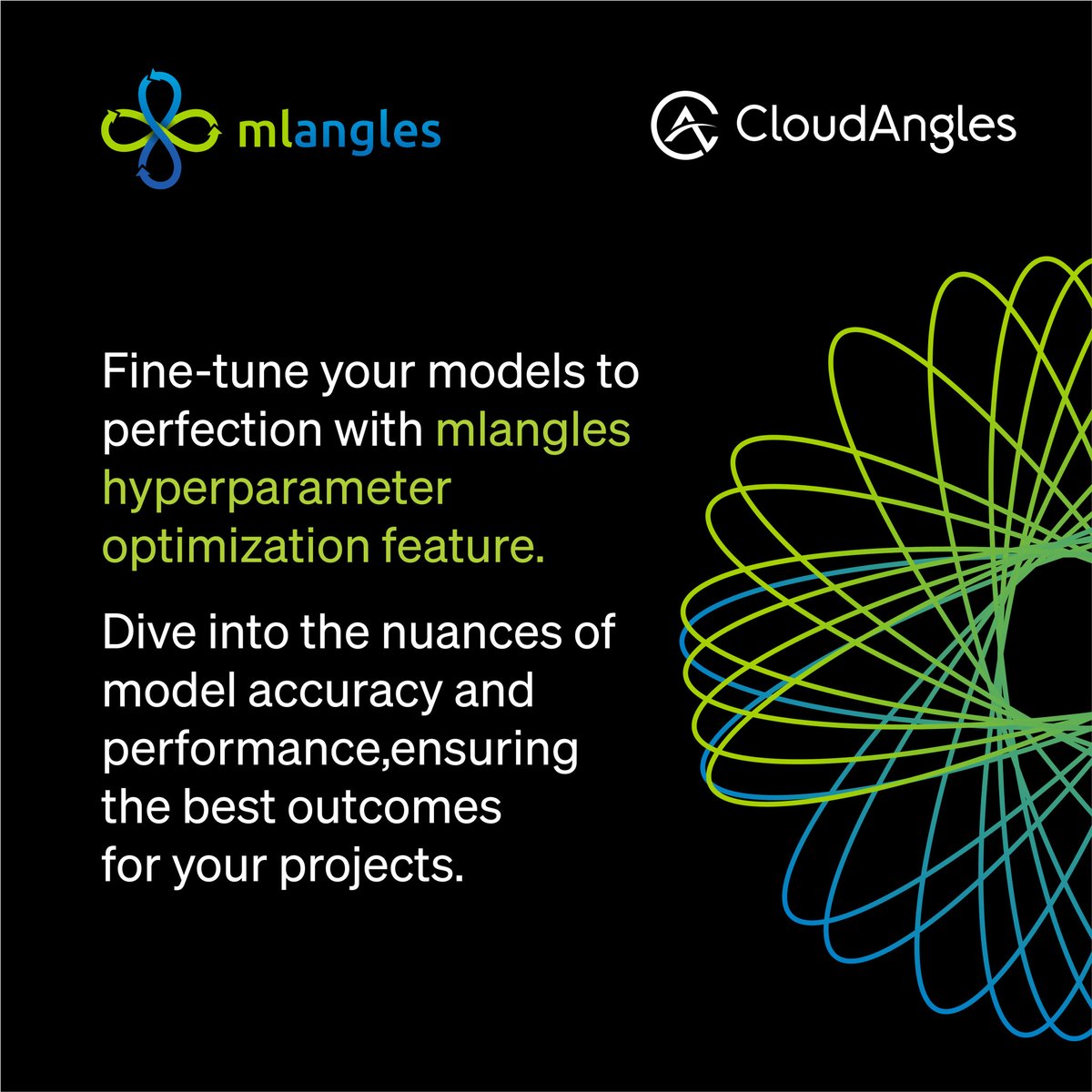 mlangles

CloudAngles

Fine-tune your models to perfection with mlangles hyperparameter optimization feature.

Dive into the nuances of model accuracy and performance,ensuring the best outcomes for your projects.